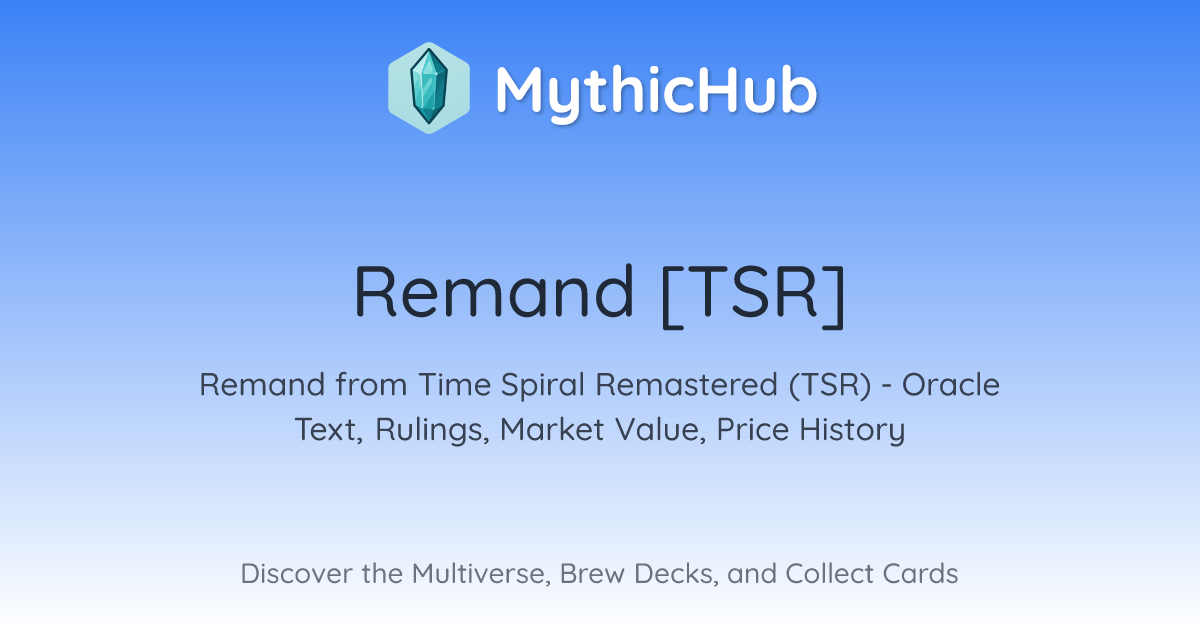 MythicHub

Remand [TSR]

Remand from Time Spiral Remastered (TSR) - Oracle Text, Rulings, Market Value, Price History

Discover the Multiverse, Brew Decks, and Collect Cards